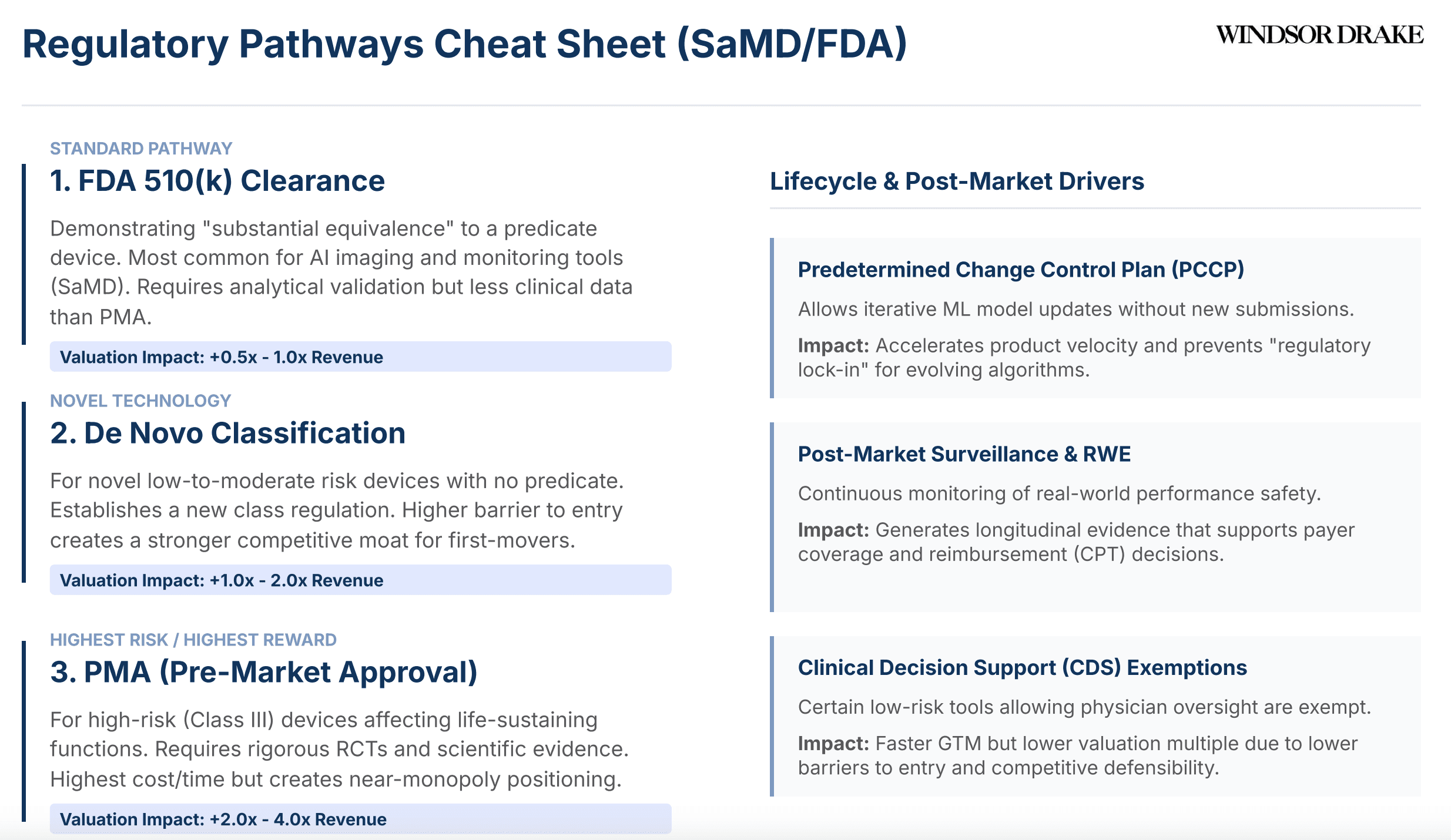 Regulatory Pathways Cheat Sheet (SaMD/FDA)

WINDSOR DRAKE

STANDARD PATHWAY

1. FDA 510(k) Clearance

Demonstrating "substantial equivalence" to a predicate device. Most common for AI imaging and monitoring tools (SaMD). Requires analytical validation but less clinical data than PMA.

Valuation Impact: +0.5x - 1.0x Revenue

NOVEL TECHNOLOGY

2. De Novo Classification

For novel low-to-moderate risk devices with no predicate. Establishes a new class regulation. Higher barrier to entry creates a stronger competitive moat for first-movers.

Valuation Impact: +1.0x - 2.0x Revenue

HIGHEST RISK / HIGHEST REWARD

3. PMA (Pre-Market Approval)

For high-risk (Class III) devices affecting life-sustaining functions. Requires rigorous RCTs and scientific evidence. Highest cost/time but creates near-monopoly positioning.

Valuation Impact: +2.0x - 4.0x Revenue

Lifecycle & Post-Market Drivers

Predetermined Change Control Plan (PCCP)

Allows iterative ML model updates without new submissions.

Impact: Accelerates product velocity and prevents "regulatory lock-in" for evolving algorithms.

Post-Market Surveillance & RWE

Continuous monitoring of real-world performance safety.

Impact: Generates longitudinal evidence that supports payer coverage and reimbursement (CPT) decisions.

Clinical Decision Support (CDS) Exemptions

Certain low-risk tools allowing physician oversight are exempt.

Impact: Faster GTM but lower valuation multiple due to lower barriers to entry and competitive defensibility.